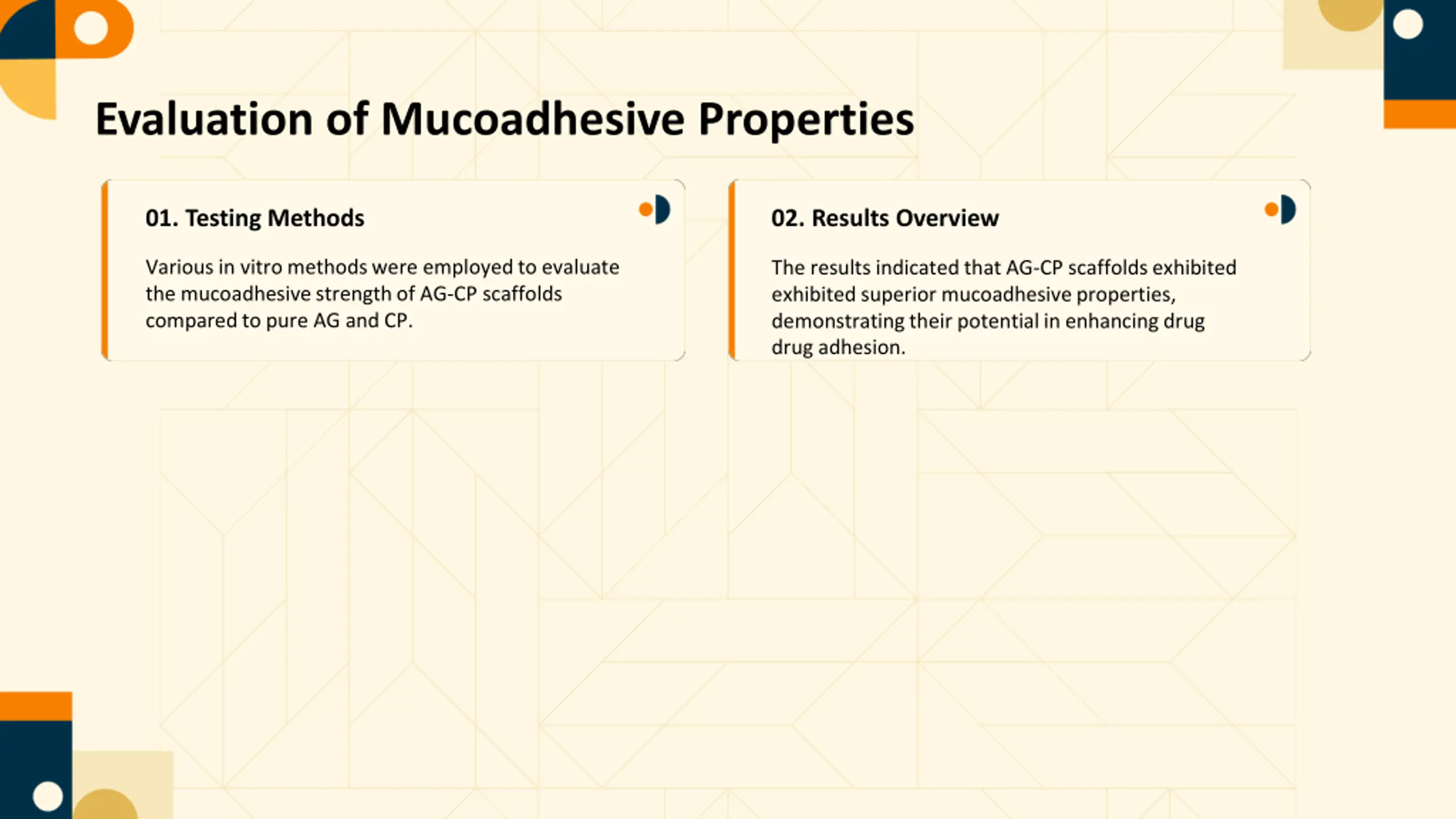 Evaluation of Mucoadhesive Properties

01. Testing Methods

Various in vitro methods were employed to evaluate the mucoadhesive strength of AG-CP scaffolds compared to pure AG and CP.

02. Results Overview

The results indicated that AG-CP scaffolds exhibited exhibited superior mucoadhesive properties, demonstrating their potential in enhancing drug drug adhesion.